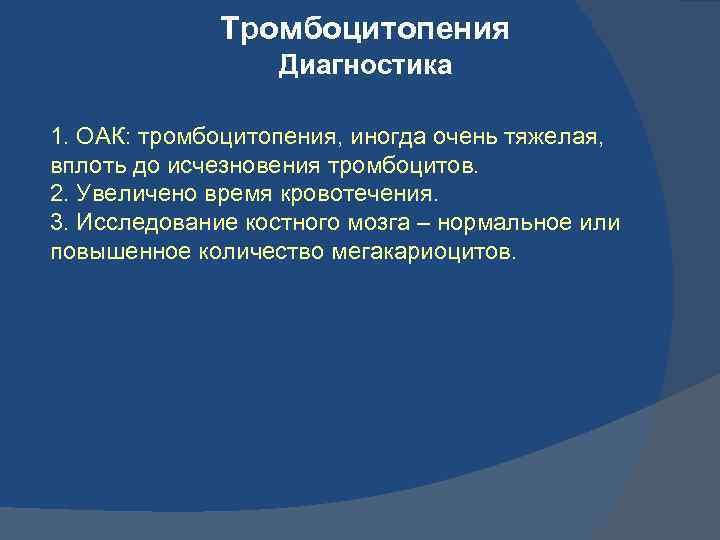 Тромбоцитопения
Диагностика

1. ОАК: тромбоцитопения, иногда очень тяжелая, вплоть до исчезновения тромбоцитов.
2. Увеличено время кровотечения.
3. Исследование костного мозга – нормальное или повышенное количество мегакариоцитов.